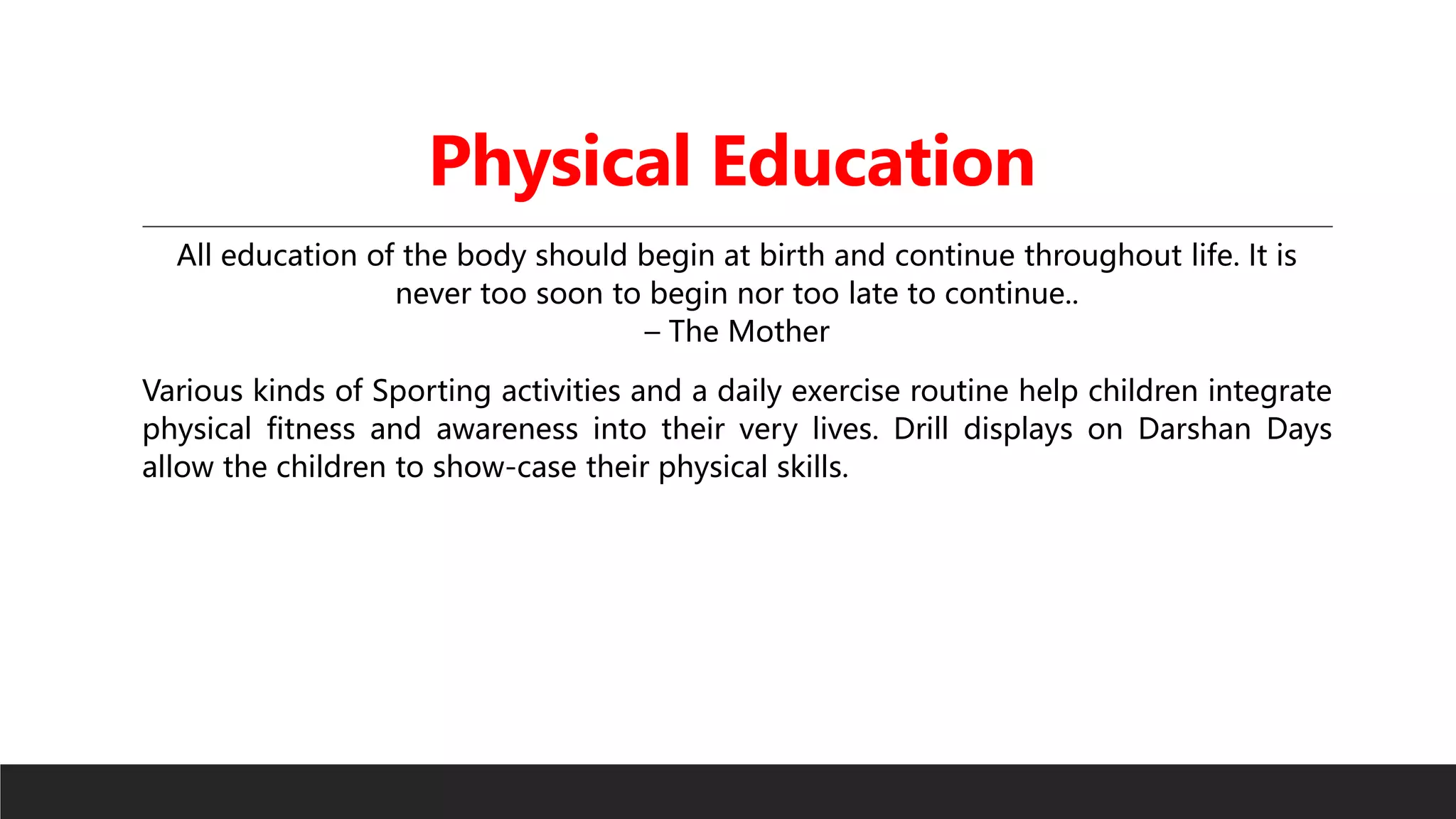 Physical Education

All education of the body should begin at birth and continue throughout life. It is never too soon to begin nor too late to continue..
– The Mother

Various kinds of Sporting activities and a daily exercise routine help children integrate physical fitness and awareness into their very lives. Drill displays on Darshan Days allow the children to show-case their physical skills.